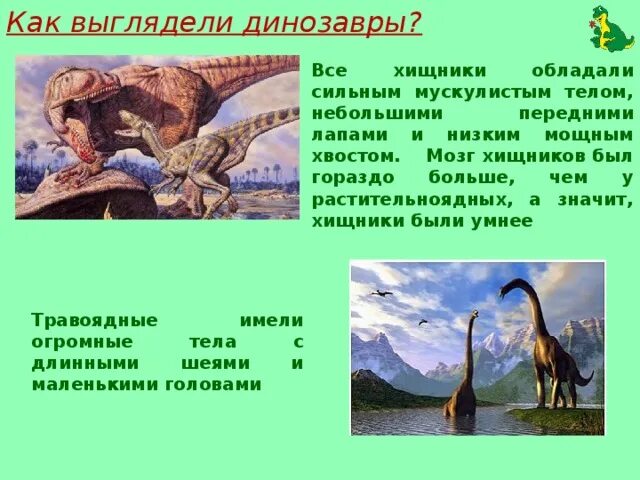 Как выглядели динозавры?

Все хищники обладали сильным мускулистым телом, небольшими передними лапами и низким мощным хвостом. Мозг хищников был гораздо больше, чем у растительноядных, а значит, хищники были умнее

Травоядные имели огромные тела с длинными шеями и маленькими головами